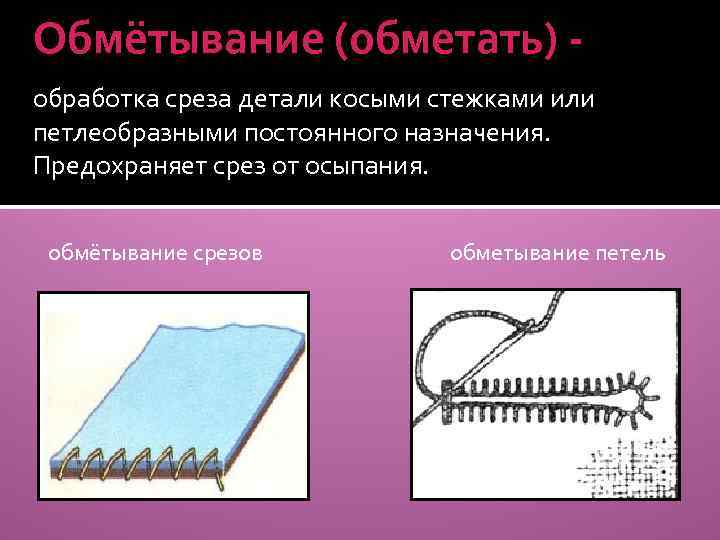 Обмётывание (обметать) -

обработка среза детали косыми стежками или петлеобразными постоянного назначения. Предохраняет срез от осыпания.

обмётывание срезов

обметывание петель